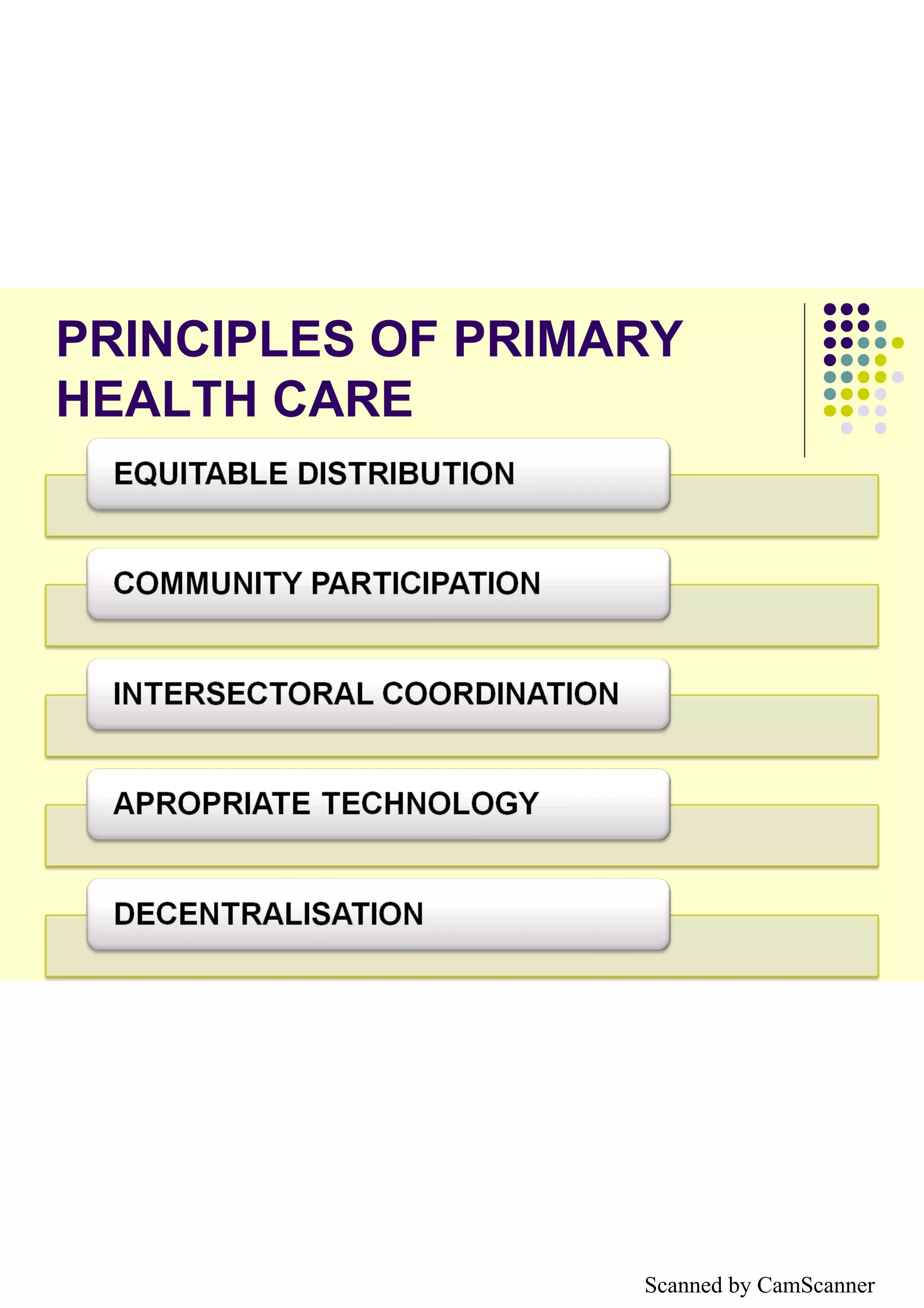 PRINCIPLES OF PRIMARY HEALTH CARE

EQUITABLE DISTRIBUTION

COMMUNITY PARTICIPATION

INTERSECTORAL COORDINATION

APROPRIATE TECHNOLOGY

DECENTRALISATION

Scanned by CamScanner